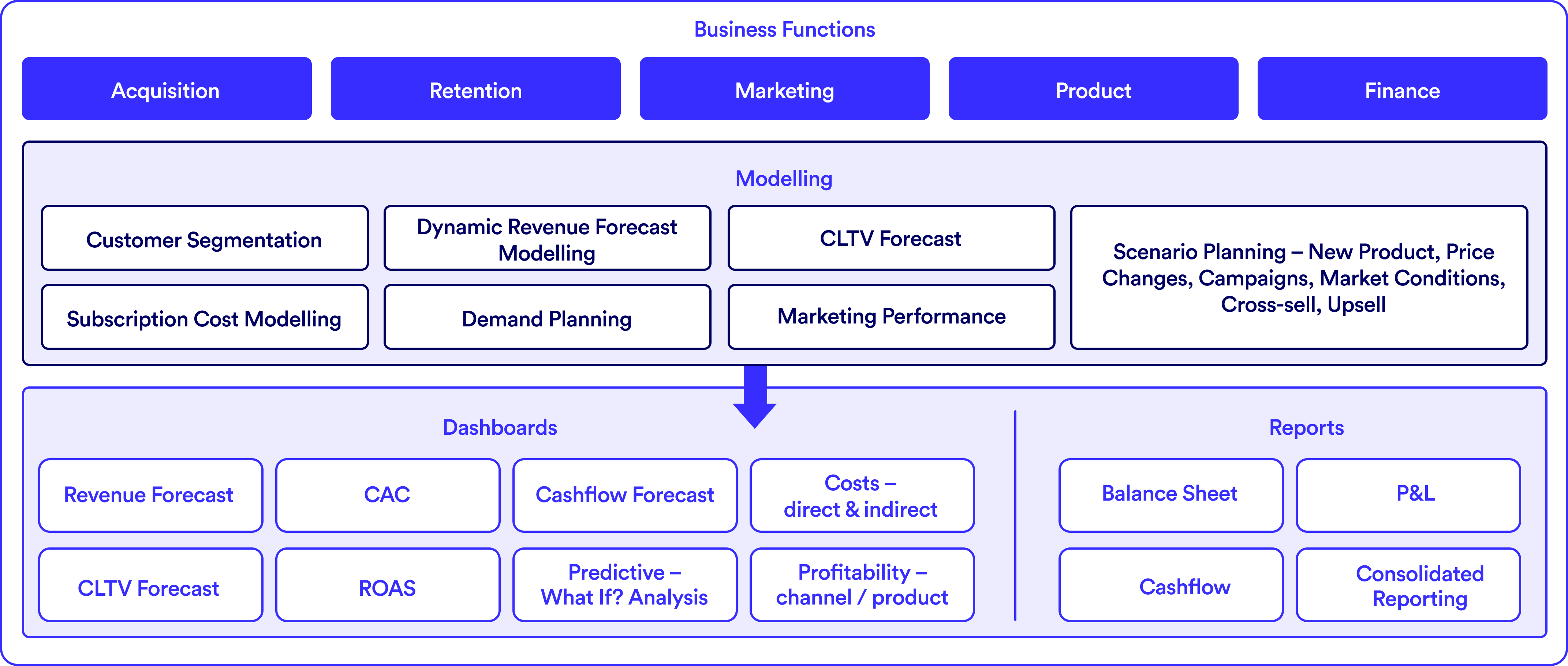 Business Functions

Acquisition

Retention

Marketing

Product

Finance

Modelling

Customer Segmentation

Dynamic Revenue Forecast Modelling

CLTV Forecast

Scenario Planning – New Product, Price Changes, Campaigns, Market Conditions, Cross-sell, Upsell

Subscription Cost Modelling

Demand Planning

Marketing Performance

Dashboards

Revenue Forecast

CAC

Cashflow Forecast

Costs – direct & indirect

CLTV Forecast

ROAS

Predictive – What If? Analysis

Profitability – channel / product

Reports

Balance Sheet

P&L

Cashflow

Consolidated Reporting